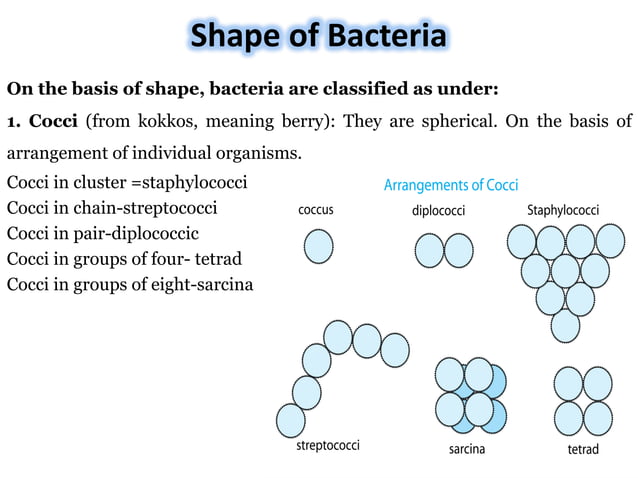 Shape of Bacteria

On the basis of shape, bacteria are classified as under:

1. Cocci (from kokkos, meaning berry): They are spherical. On the basis of arrangement of individual organisms.

Cocci in cluster =staphylococci
Cocci in chain-streptococci
Cocci in pair-diplococcic
Cocci in groups of four- tetrad
Cocci in groups of eight-sarcina

Arrangements of Cocci

coccus

diplococci

Staphylococci

streptococci

sarcina

tetrad